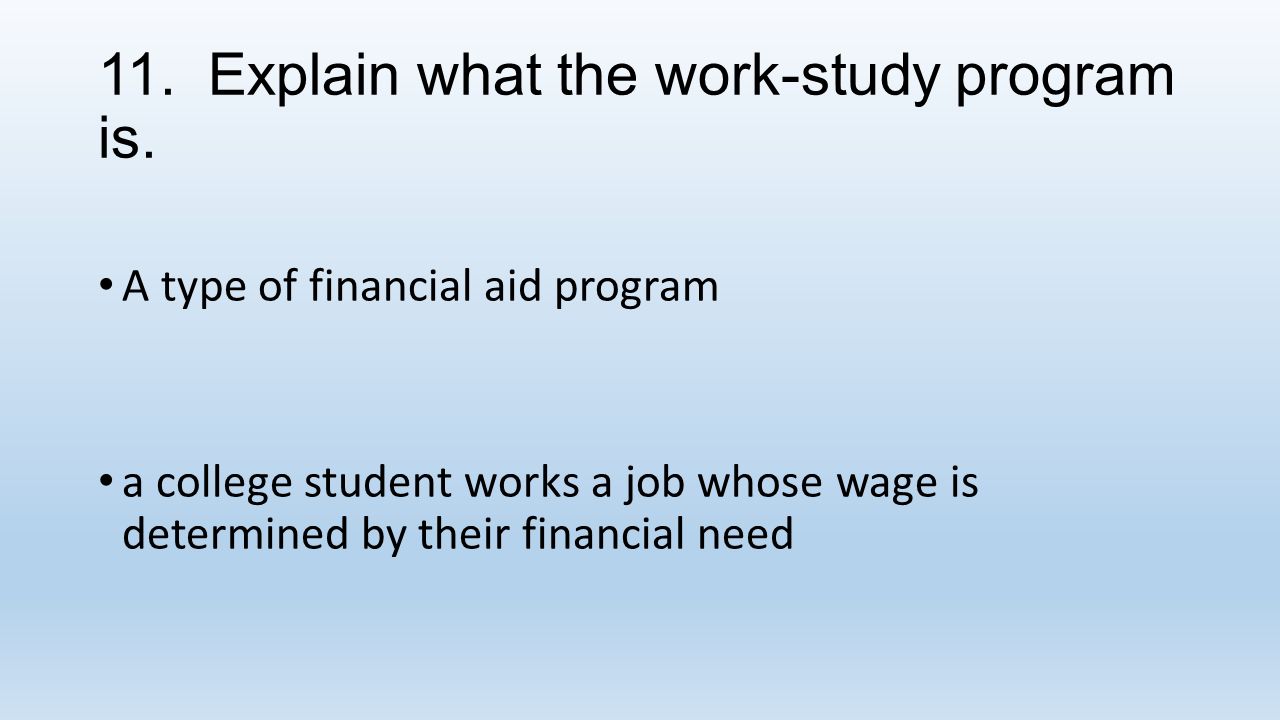 11. Explain what the work-study program is.

• A type of financial aid program

• a college student works a job whose wage is determined by their financial need